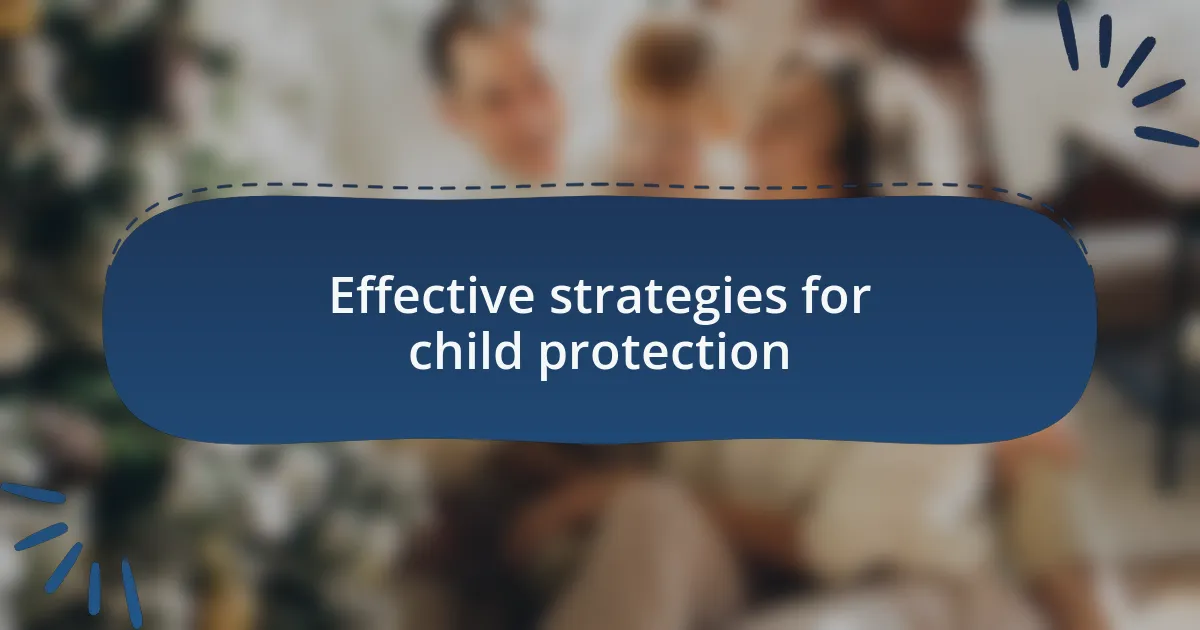 Effective strategies for child protection